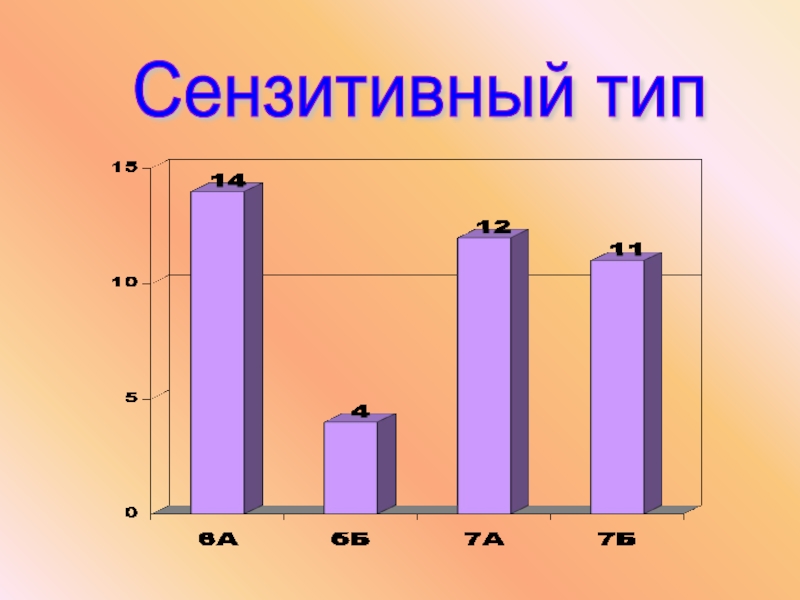 Сензитивный тип

15
10
5
0

14
4
12
11

6А
6Б
7А
7Б